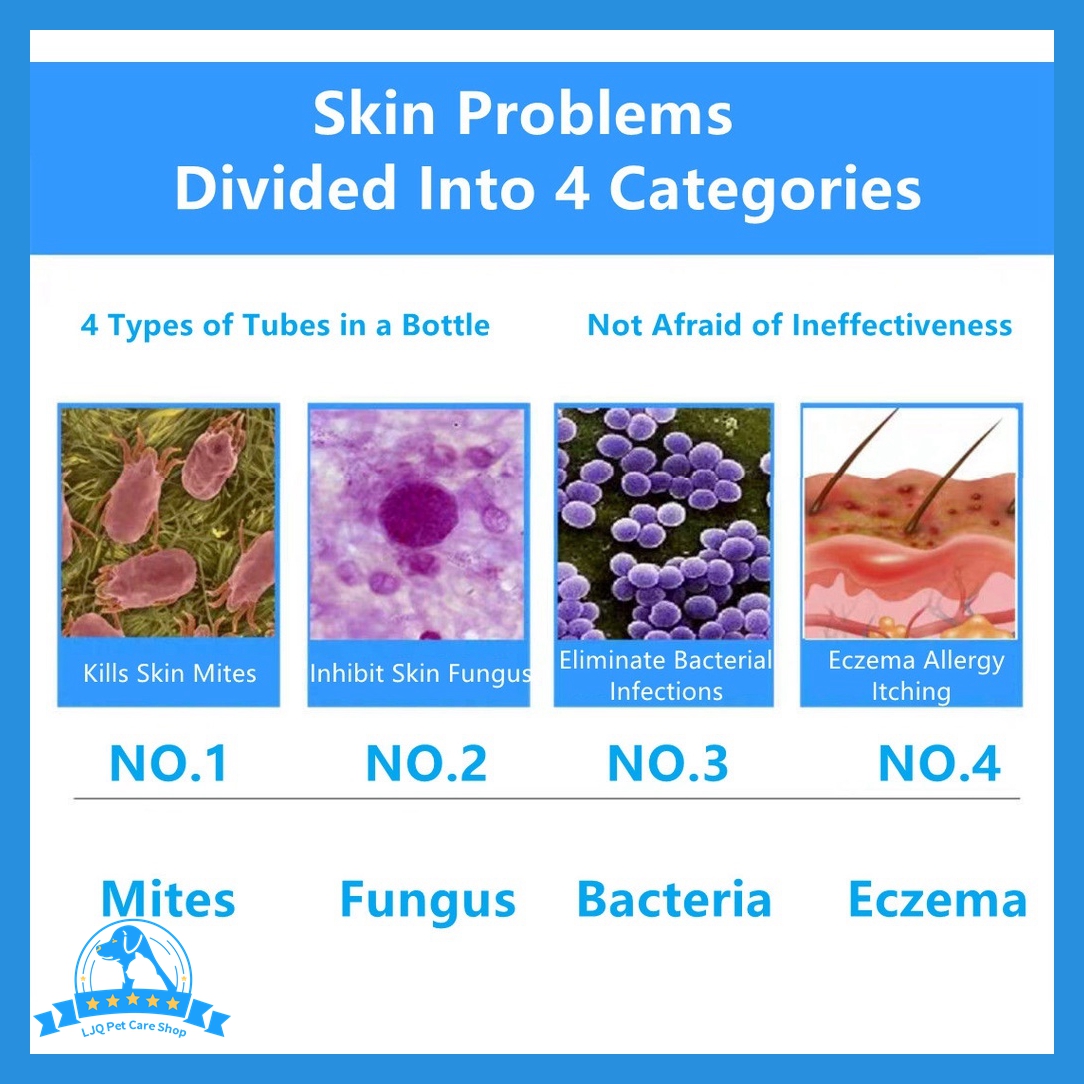 Skin Problems
Divided Into 4 Categories

4 Types of Tubes in a Bottle

Not Afraid of Ineffectiveness

Kills Skin Mites

Inhibit Skin Fungus

Eliminate Bacterial Infections

Eczema Allergy Itching

NO.1

NO.2

NO.3

NO.4

Mites

Fungus

Bacteria

Eczema

LJQ Pet Care Shop